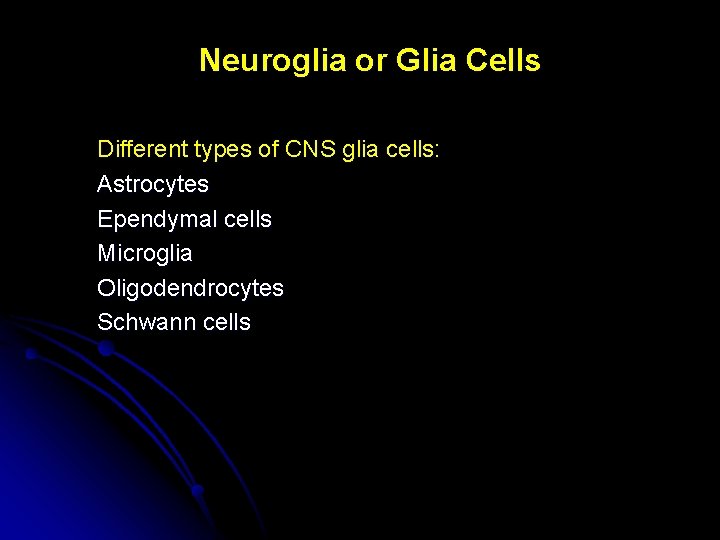 Neuroglia or Glia Cells

Different types of CNS glia cells:
Astrocytes
Ependymal cells
Microglia
Oligodendrocytes
Schwann cells